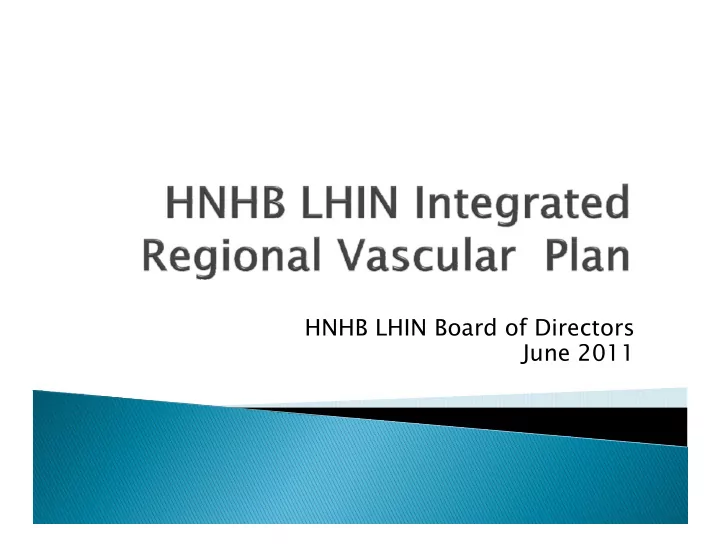 HNHB LHIN Integrated Regional Vascular Plan

HNHB LHIN Board of Directors
June 2011